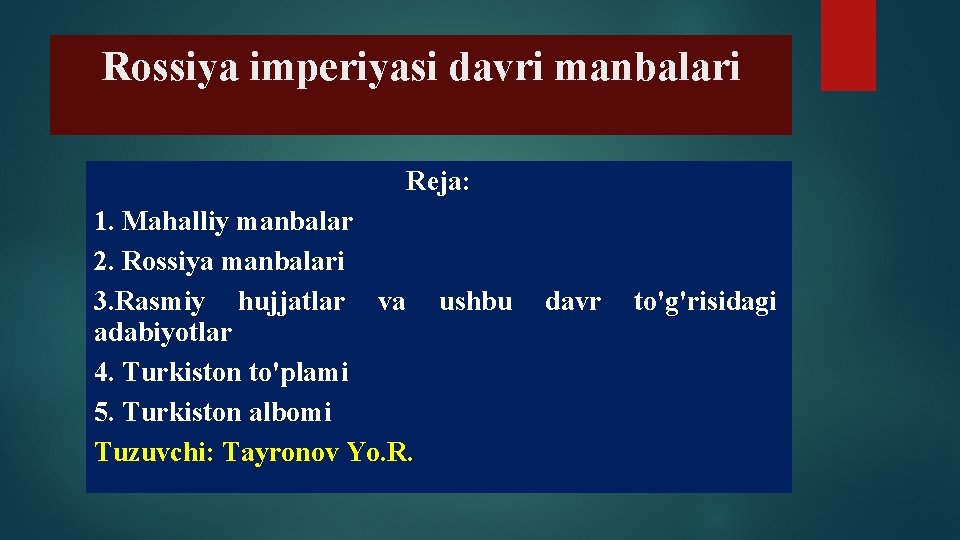 Rossiya imperiyasi davri manbalari

Reja:

1. Mahalliy manbalar
2. Rossiya manbalari
3.Rasmiy hujjatlar va ushbu davr to'g'risidagi adabiyotlar
4. Turkiston to'plami
5. Turkiston albomi
Tuzuvchi: Tayronov Yo.R.